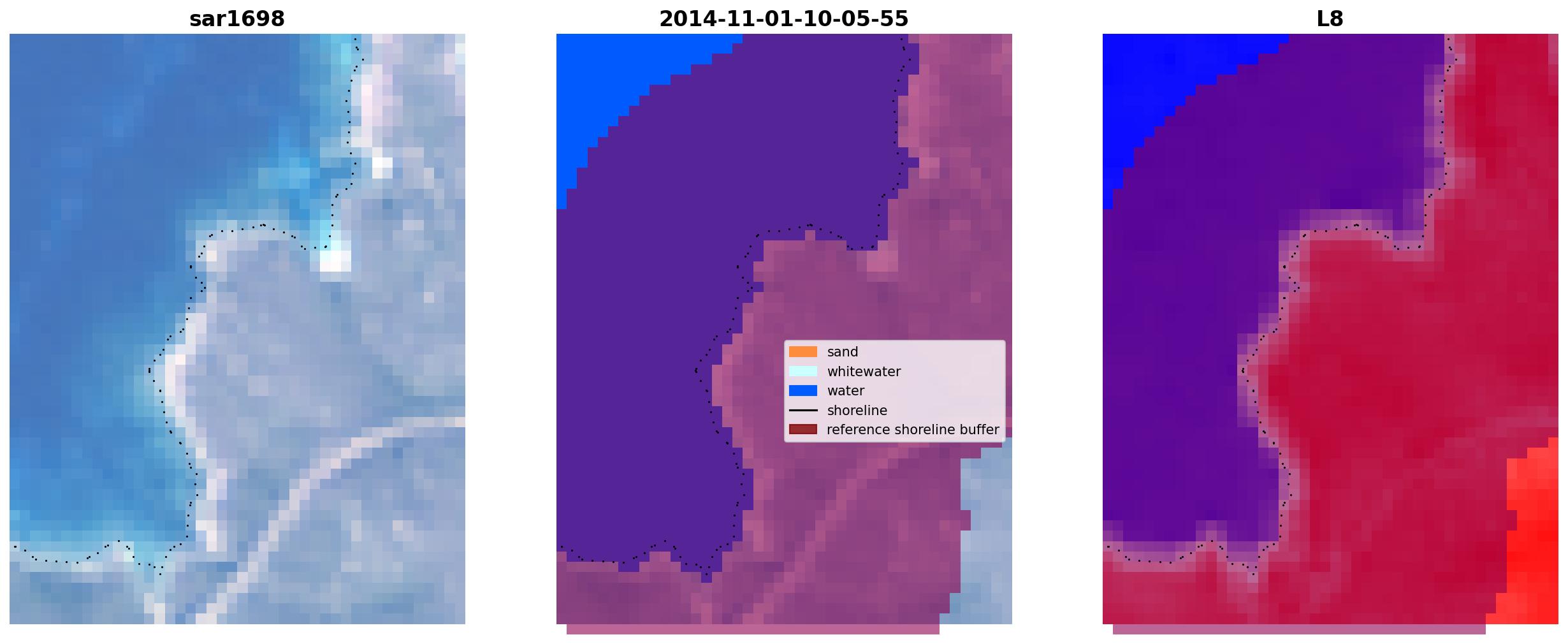 sar1698

2014-11-01-10-05-55

sand
whitewater
water
shoreline
reference shoreline buffer

L8